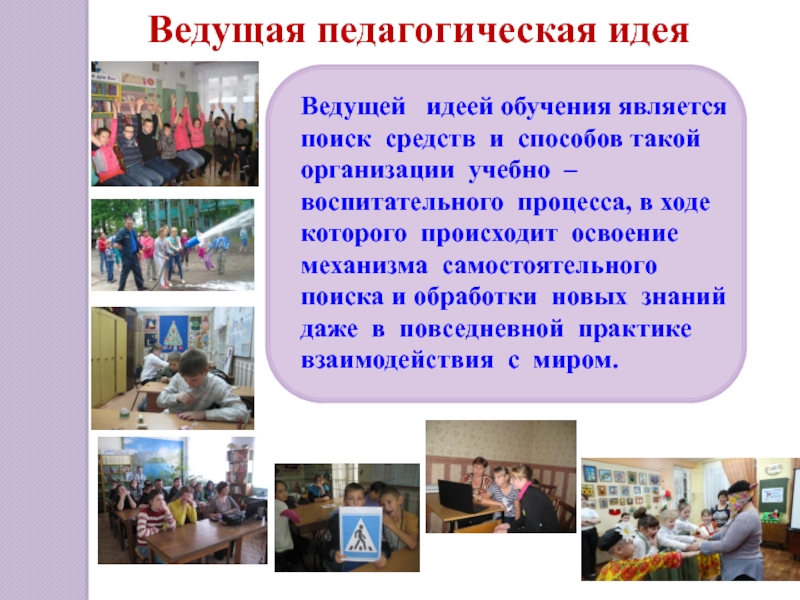 Ведущая педагогическая идея

Ведущей идеей обучения является поиск средств и способов такой организации учебно – воспитательного процесса, в ходе которого происходит освоение механизма самостоятельного поиска и обработки новых знаний даже в повседневной практике взаимодействия с миром.